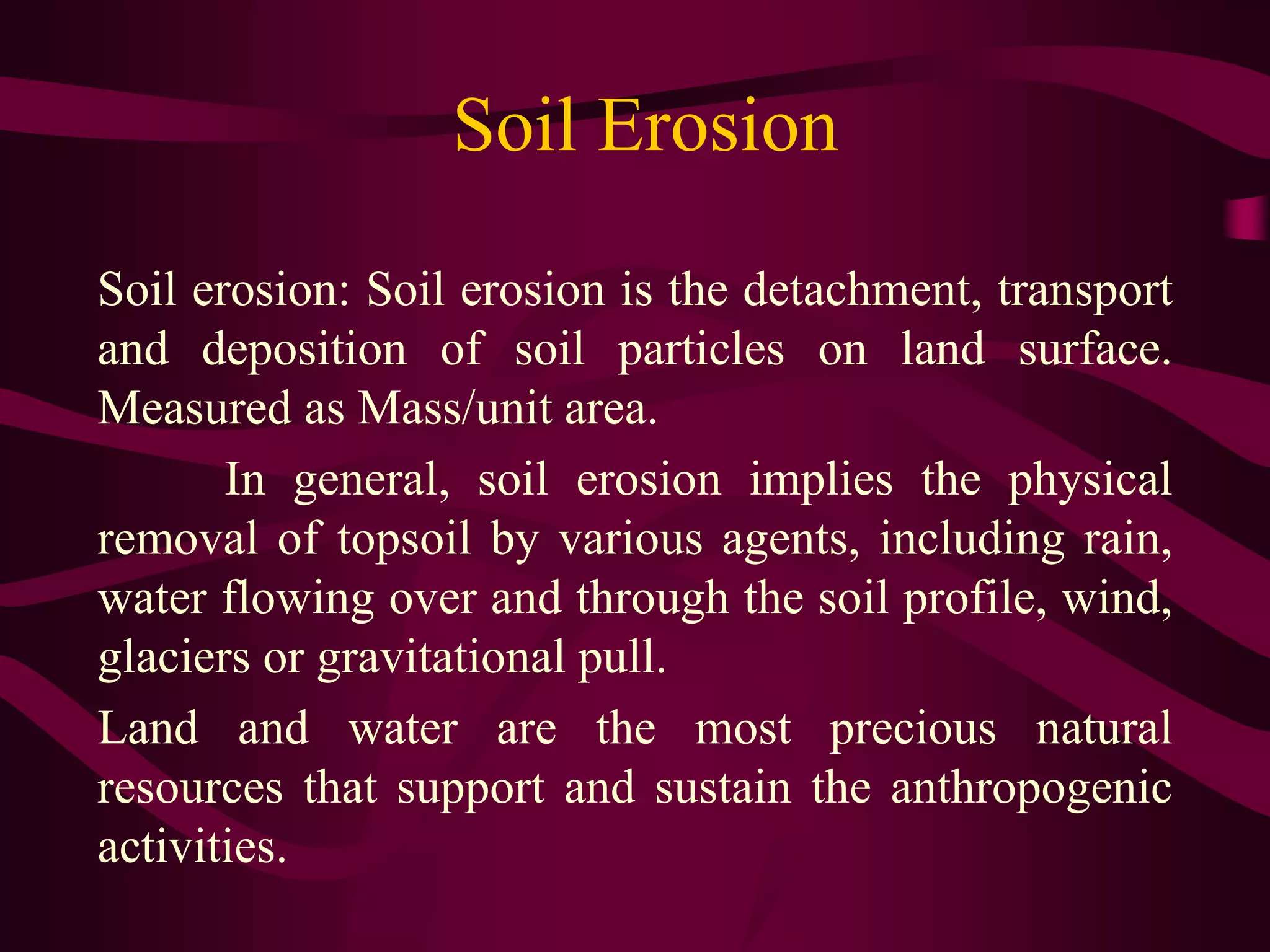 Soil Erosion

Soil erosion: Soil erosion is the detachment, transport and deposition of soil particles on land surface. Measured as Mass/unit area.

In general, soil erosion implies the physical removal of topsoil by various agents, including rain, water flowing over and through the soil profile, wind, glaciers or gravitational pull.

Land and water are the most precious natural resources that support and sustain the anthropogenic activities.